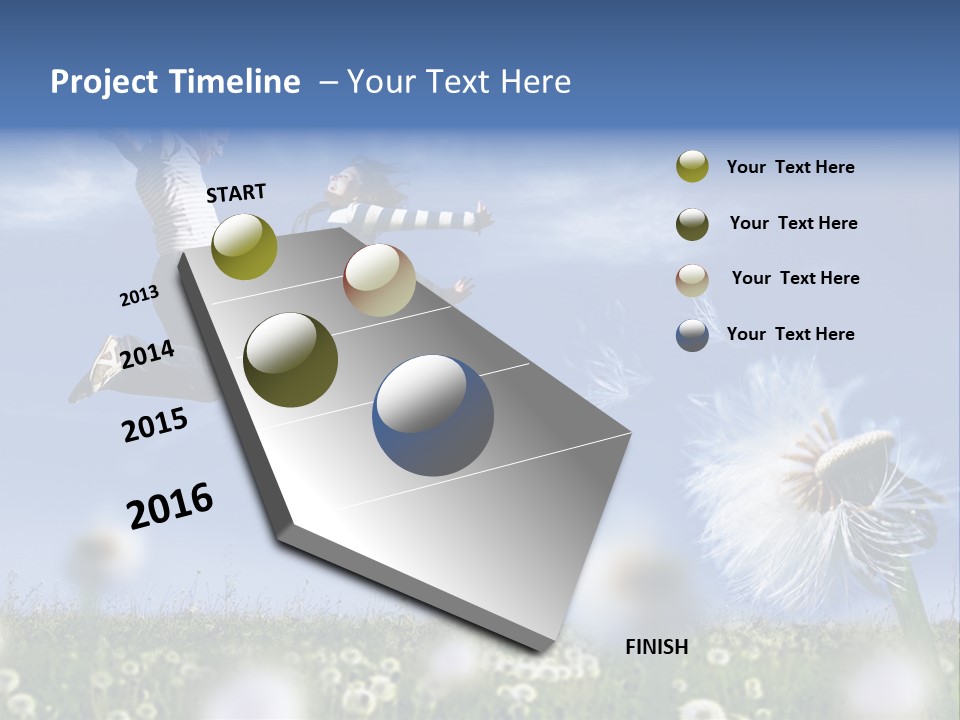 Project Timeline – Your Text Here

START

2013

2014

2015

2016

FINISH

Your Text Here

Your Text Here

Your Text Here

Your Text Here